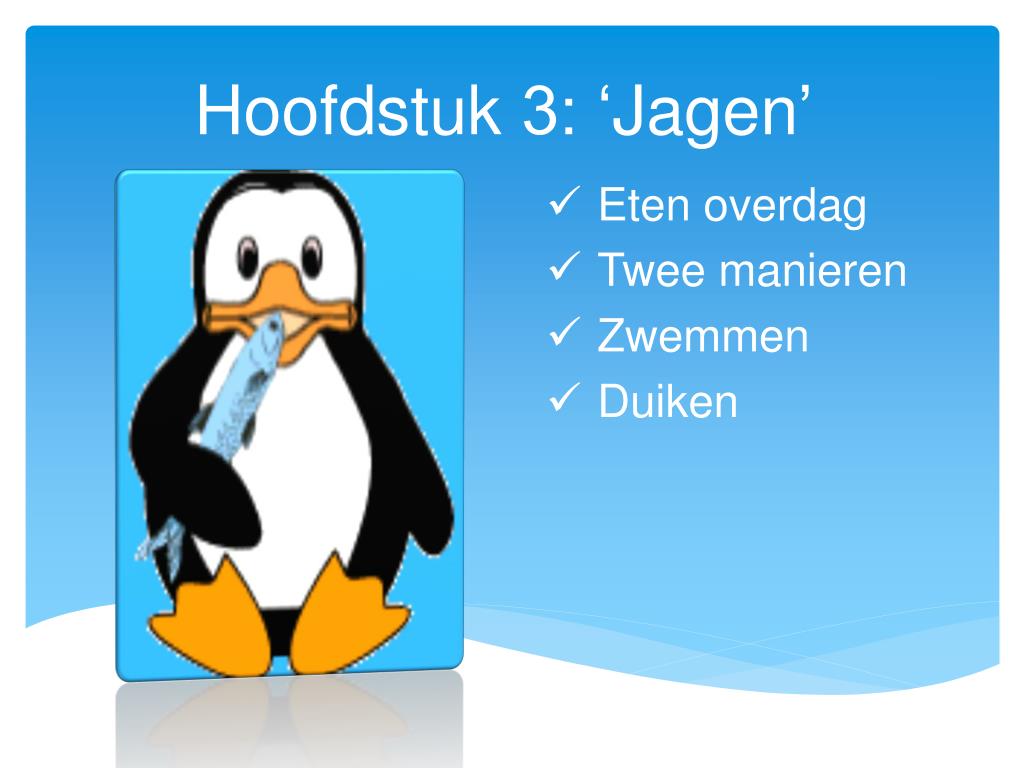 Hoofdstuk 3: ‘Jagen’

✓ Eten overdag
✓ Twee manieren
✓ Zwemmen
✓ Duiken